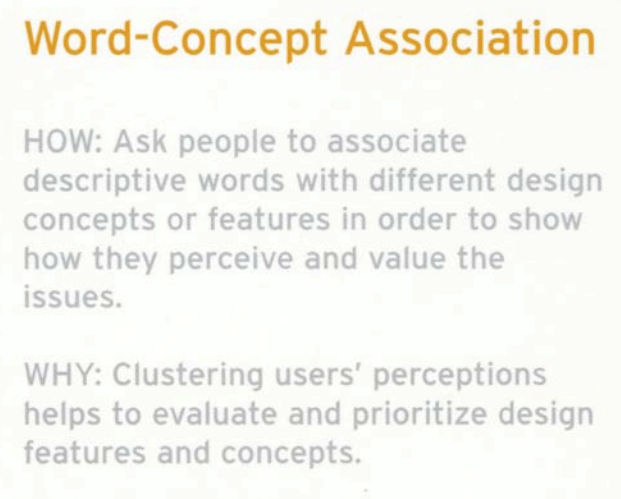 Word-Concept Association

HOW: Ask people to associate descriptive words with different design concepts or features in order to show how they perceive and value the issues.

WHY: Clustering users' perceptions helps to evaluate and prioritize design features and concepts.